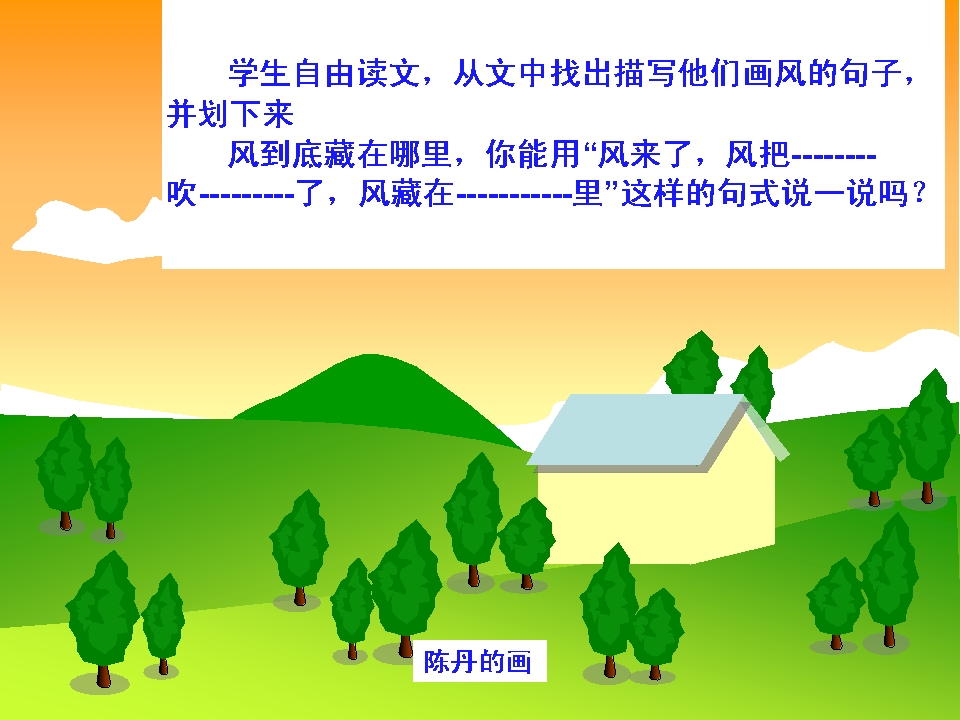 学生自由读文，从文中找出描写他们画风的句子，并划下来

风到底藏在哪里，你能用“风来了，风把--------吹---------了，风藏在-----------里”这样的句式说一说吗？

陈丹的画